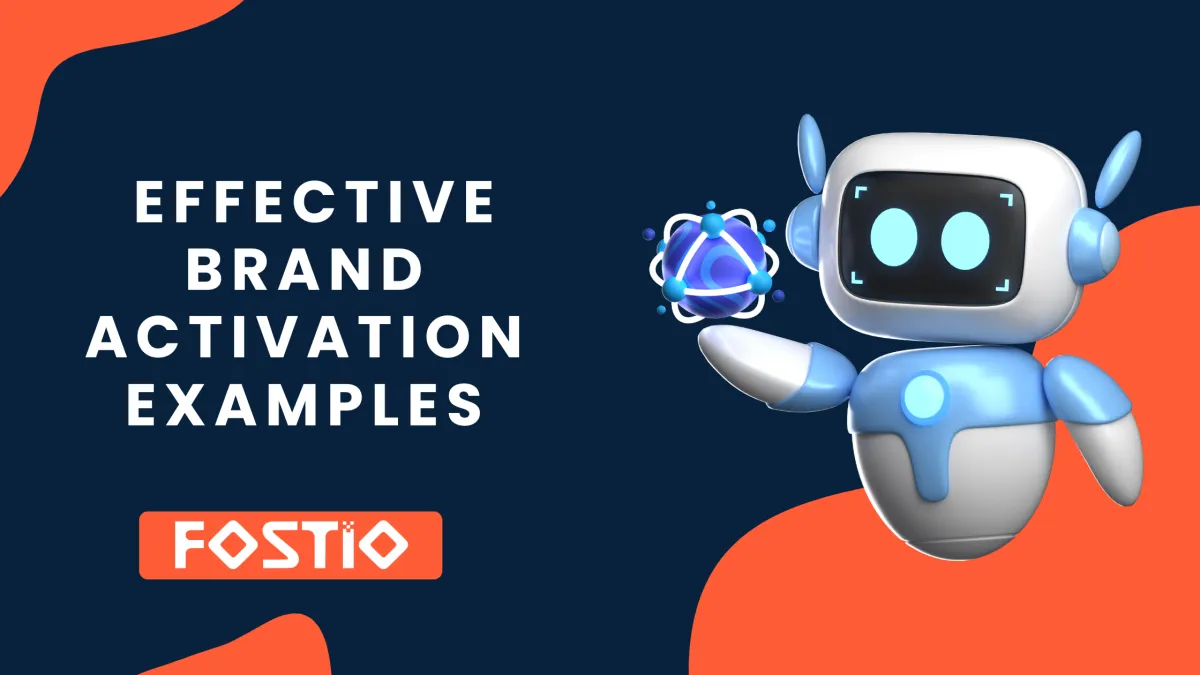 EFFECTIVE BRAND ACTIVATION EXAMPLES

FOSTIO